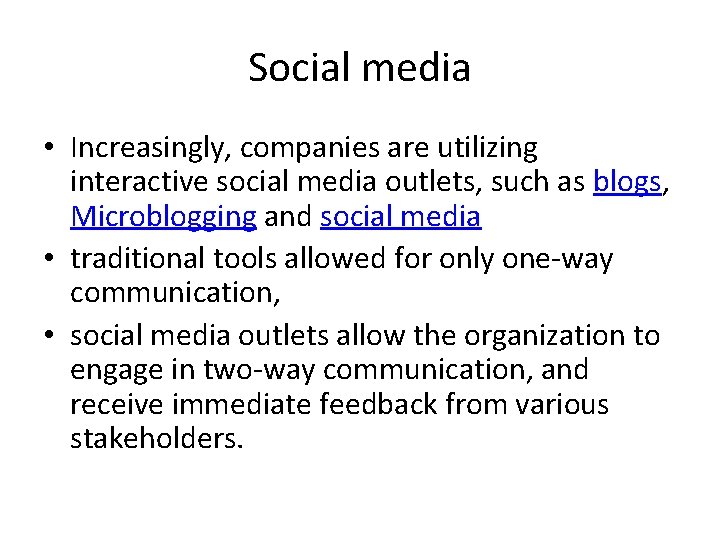 Social media

• Increasingly, companies are utilizing interactive social media outlets, such as blogs, Microblogging and social media

• traditional tools allowed for only one-way communication,

• social media outlets allow the organization to engage in two-way communication, and receive immediate feedback from various stakeholders.